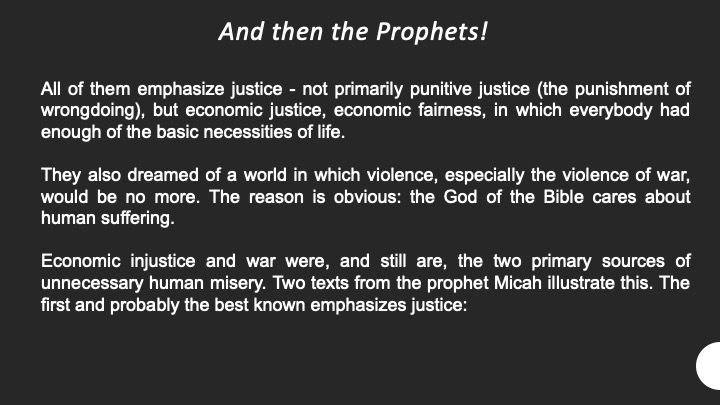 And then the Prophets!

All of them emphasize justice - not primarily punitive justice (the punishment of wrongdoing), but economic justice, economic fairness, in which everybody had enough of the basic necessities of life.

They also dreamed of a world in which violence, especially the violence of war, would be no more. The reason is obvious: the God of the Bible cares about human suffering.

Economic injustice and war were, and still are, the two primary sources of unnecessary human misery. Two texts from the prophet Micah illustrate this. The first and probably the best known emphasizes justice: